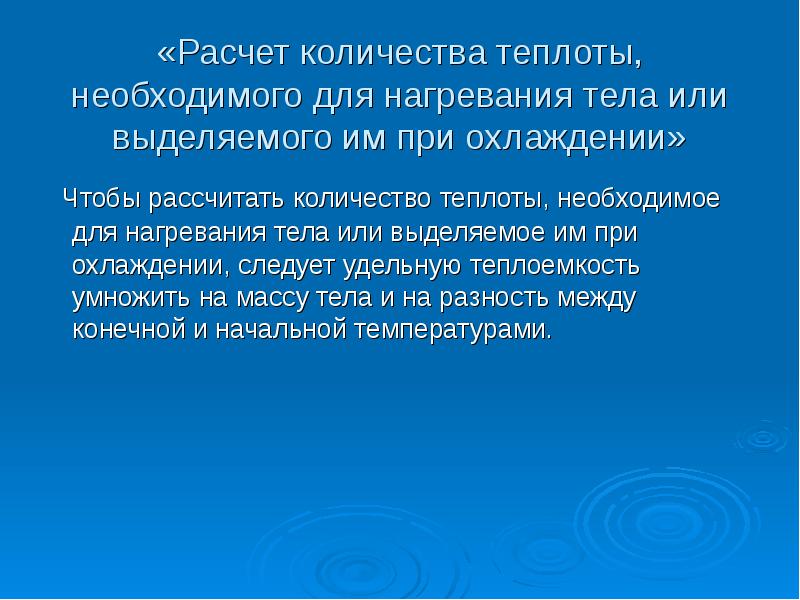 «Расчет количества теплоты, необходимого для нагревания тела или выделяемого им при охлаждении»

Чтобы рассчитать количество теплоты, необходимое для нагревания тела или выделяемое им при охлаждении, следует удельную теплоемкость умножить на массу тела и на разность между конечной и начальной температурами.